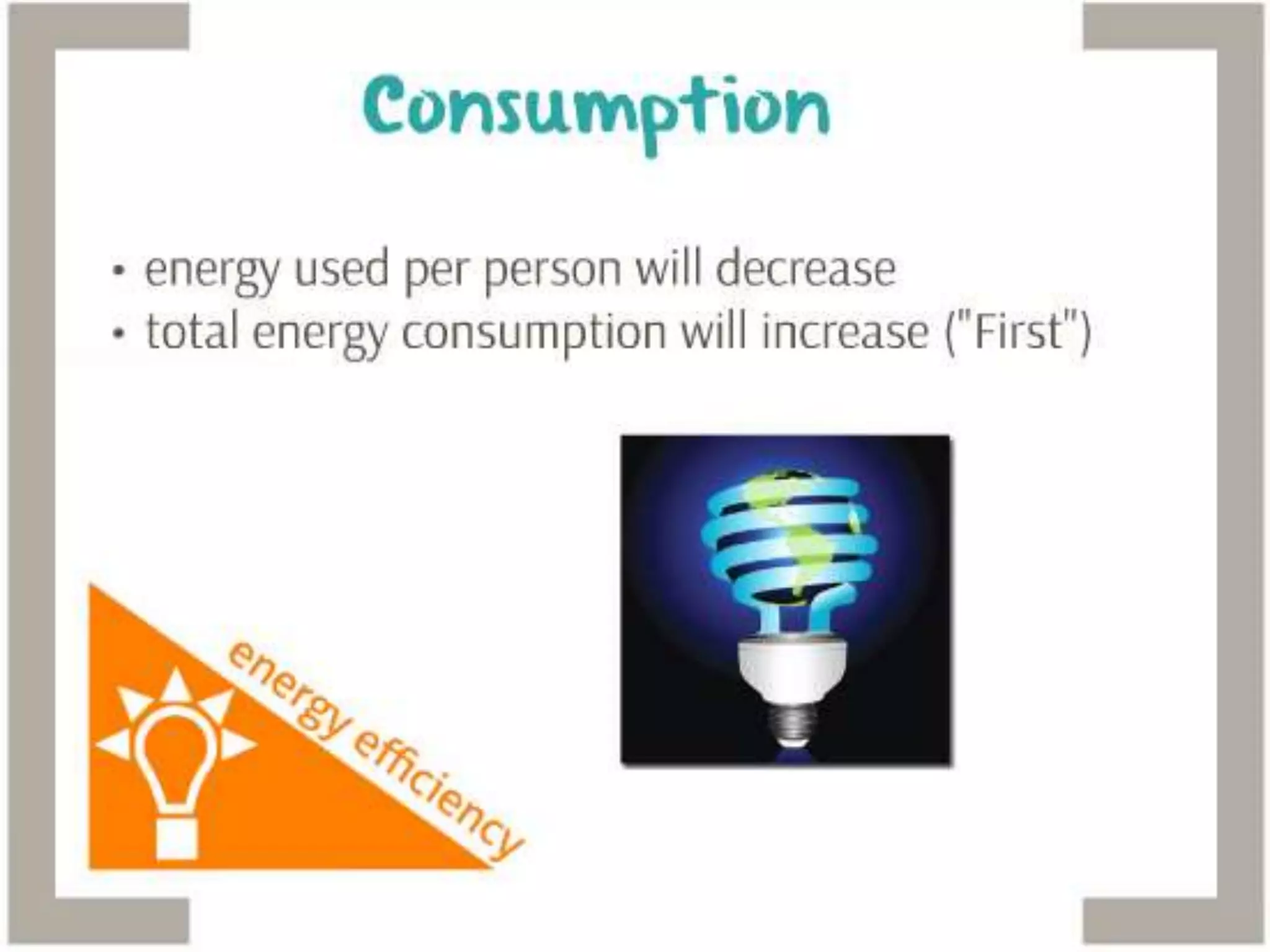 Consumption

• energy used per person will decrease
• total energy consumption will increase ("First")

energy efficiency